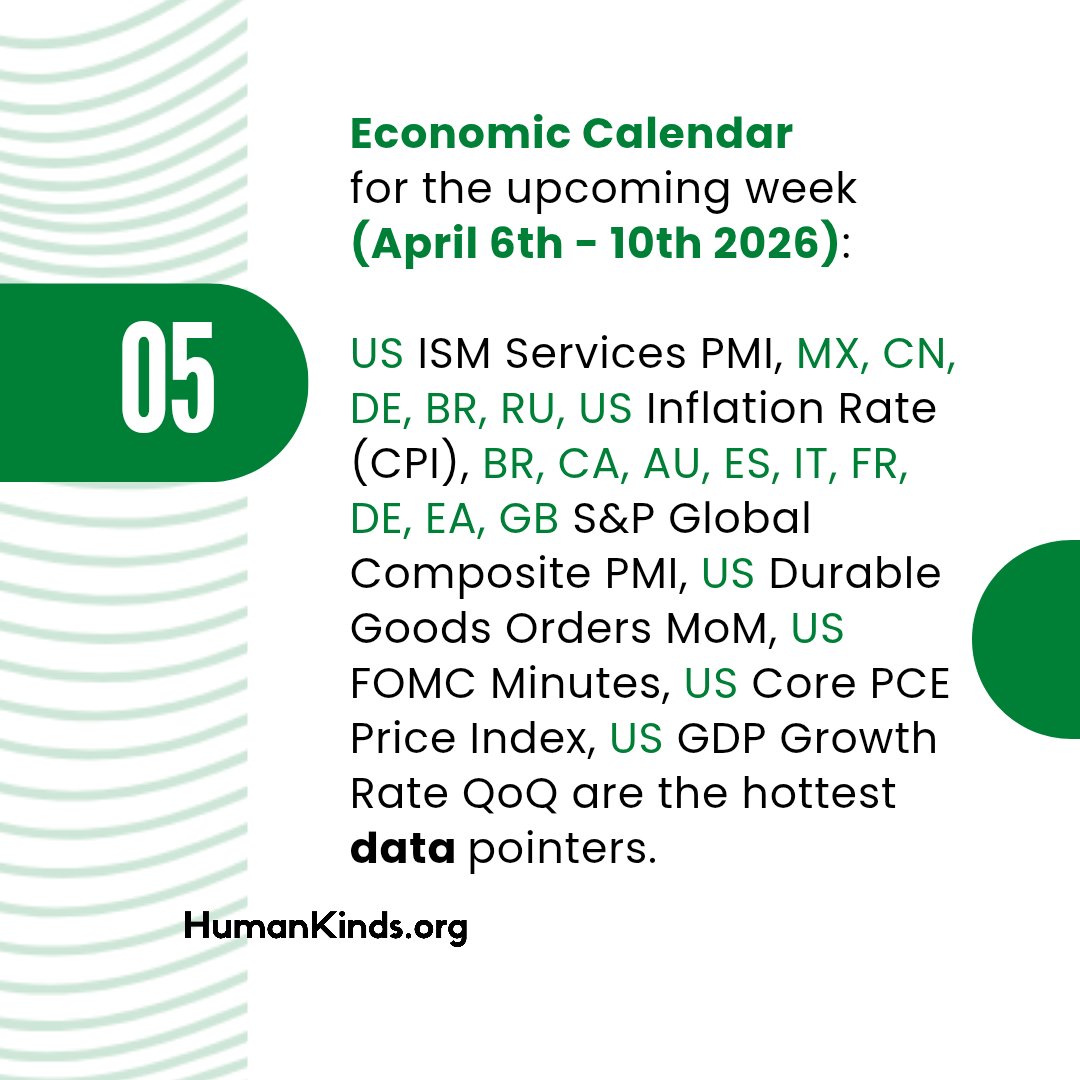 05

Economic Calendar
for the upcoming week
(April 6th - 10th 2026):

US ISM Services PMI, MX, CN, DE, BR, RU, US Inflation Rate (CPI), BR, CA, AU, ES, IT, FR, DE, EA, GB S&P Global Composite PMI, US Durable Goods Orders MoM, US FOMC Minutes, US Core PCE Price Index, US GDP Growth Rate QoQ are the hottest data pointers.

HumanKinds.org